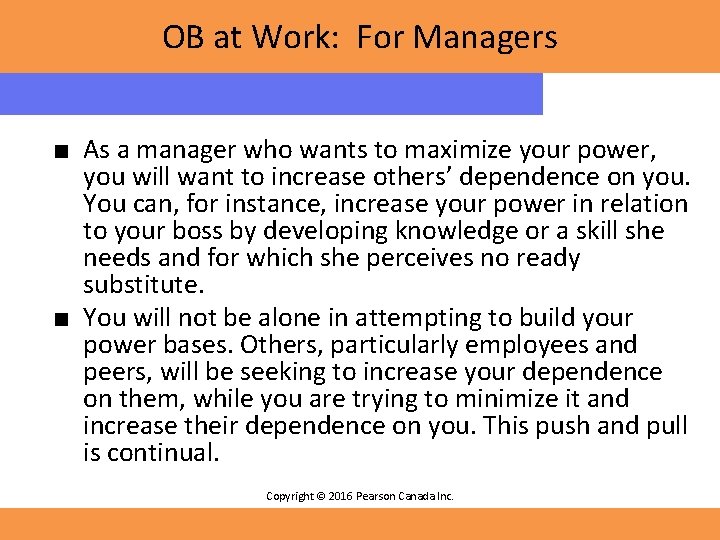 OB at Work: For Managers

■ As a manager who wants to maximize your power, you will want to increase others' dependence on you. You can, for instance, increase your power in relation to your boss by developing knowledge or a skill she needs and for which she perceives no ready substitute.

■ You will not be alone in attempting to build your power bases. Others, particularly employees and peers, will be seeking to increase your dependence on them, while you are trying to minimize it and increase their dependence on you. This push and pull is continual.

Copyright © 2016 Pearson Canada Inc.